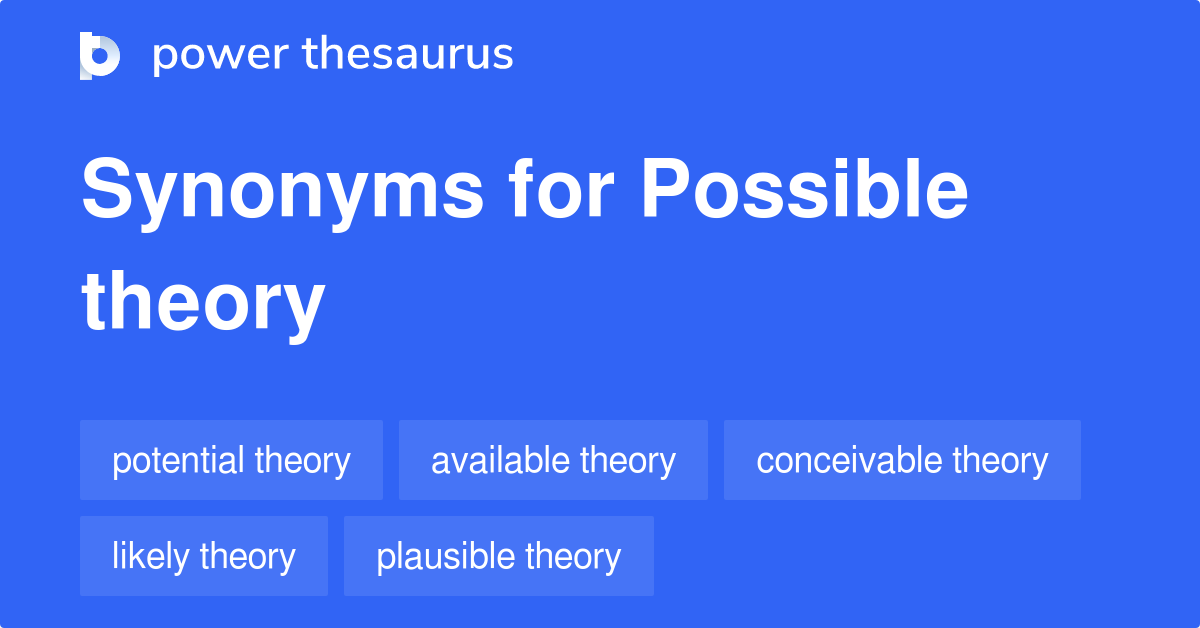 power thesaurus

Synonyms for Possible theory

potential theory
available theory
conceivable theory
likely theory
plausible theory